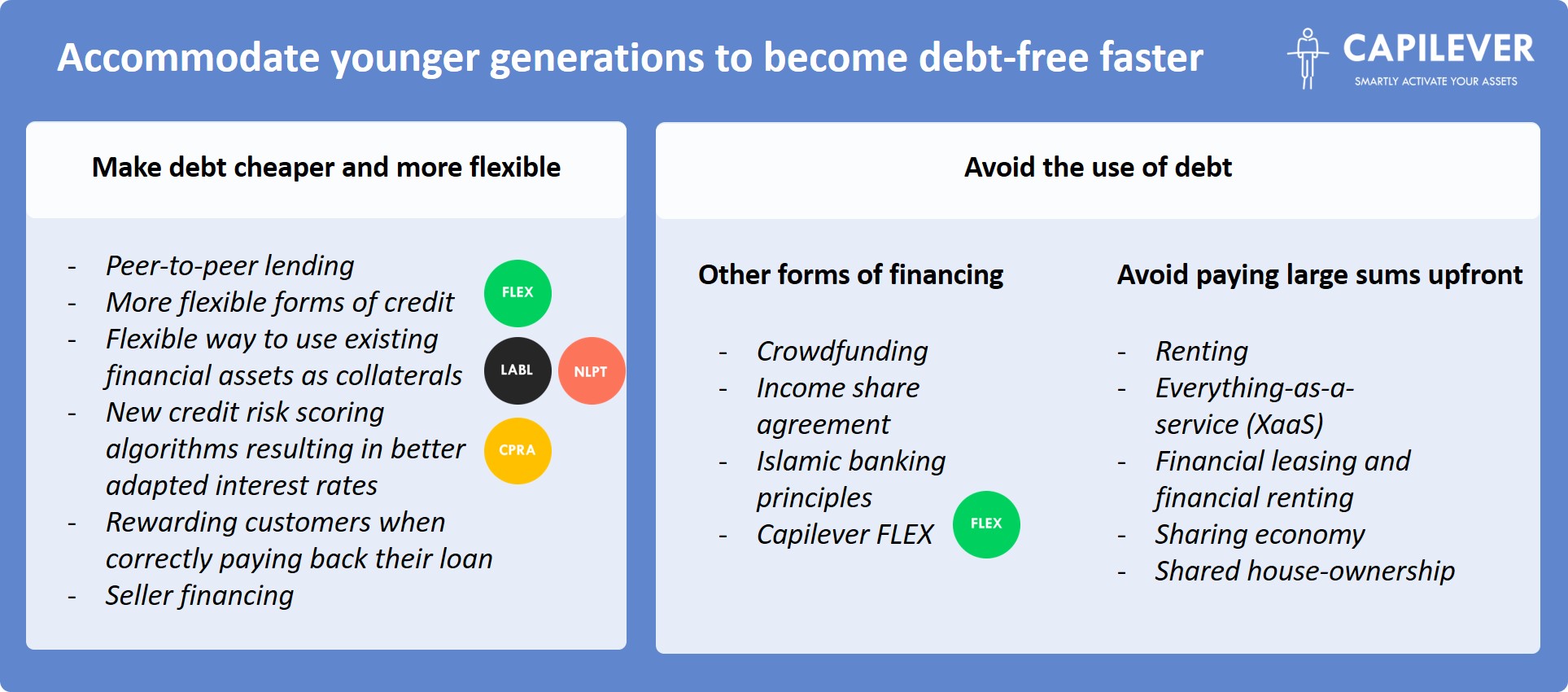 Accommodate younger generations to become debt-free faster

CAPILEVER
SMARTLY ACTIVATE YOUR ASSETS

Make debt cheaper and more flexible

- Peer-to-peer lending
- More flexible forms of credit
- Flexible way to use existing financial assets as collaterals
- New credit risk scoring algorithms resulting in better adapted interest rates
- Rewarding customers when correctly paying back their loan
- Seller financing

FLEX
LABL
NLPT
CPRA

Avoid the use of debt

Other forms of financing

- Crowdfunding
- Income share agreement
- Islamic banking principles
- Capilever FLEX

FLEX

Avoid paying large sums upfront

- Renting
- Everything-as-a-service (XaaS)
- Financial leasing and financial renting
- Sharing economy
- Shared house-ownership